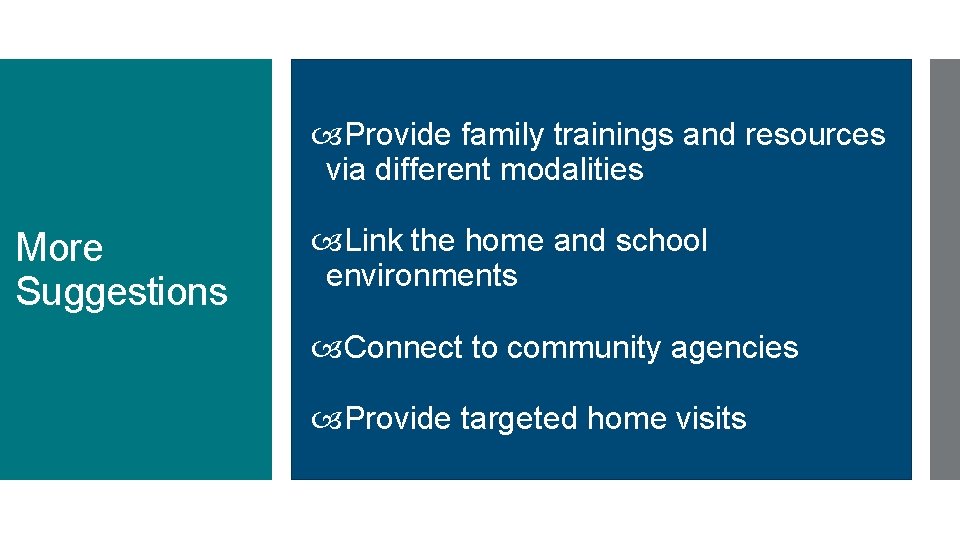 More Suggestions

Provide family trainings and resources via different modalities

Link the home and school environments

Connect to community agencies

Provide targeted home visits